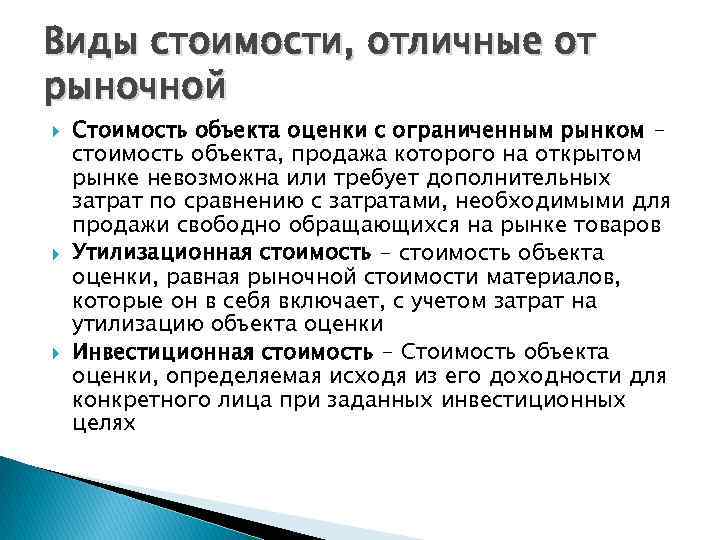 Виды стоимости, отличные от рыночной

Стоимость объекта оценки с ограниченным рынком – стоимость объекта, продажа которого на открытом рынке невозможна или требует дополнительных затрат по сравнению с затратами, необходимыми для продажи свободно обращающихся на рынке товаров

Утилизационная стоимость – стоимость объекта оценки, равная рыночной стоимости материалов, которые он в себя включает, с учетом затрат на утилизацию объекта оценки

Инвестиционная стоимость – Стоимость объекта оценки, определяемая исходя из его доходности для конкретного лица при заданных инвестиционных целях